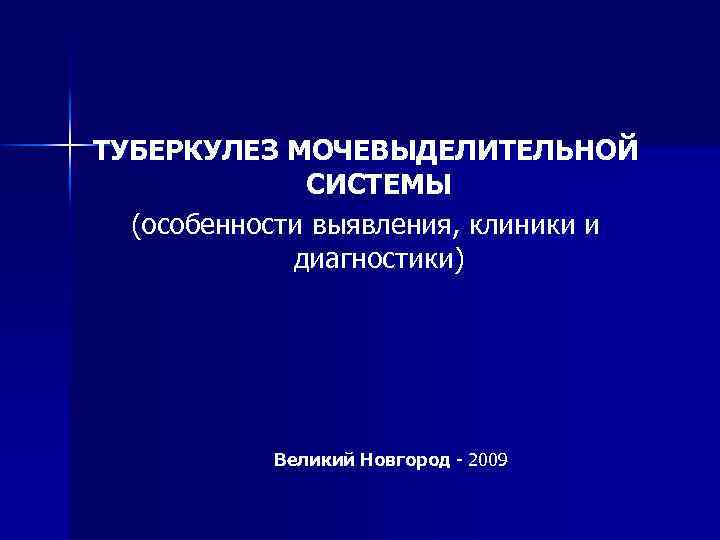 ТУБЕРКУЛЕЗ МОЧЕВЫДЕЛИТЕЛЬНОЙ СИСТЕМЫ
(особенности выявления, клиники и диагностики)

Великий Новгород - 2009